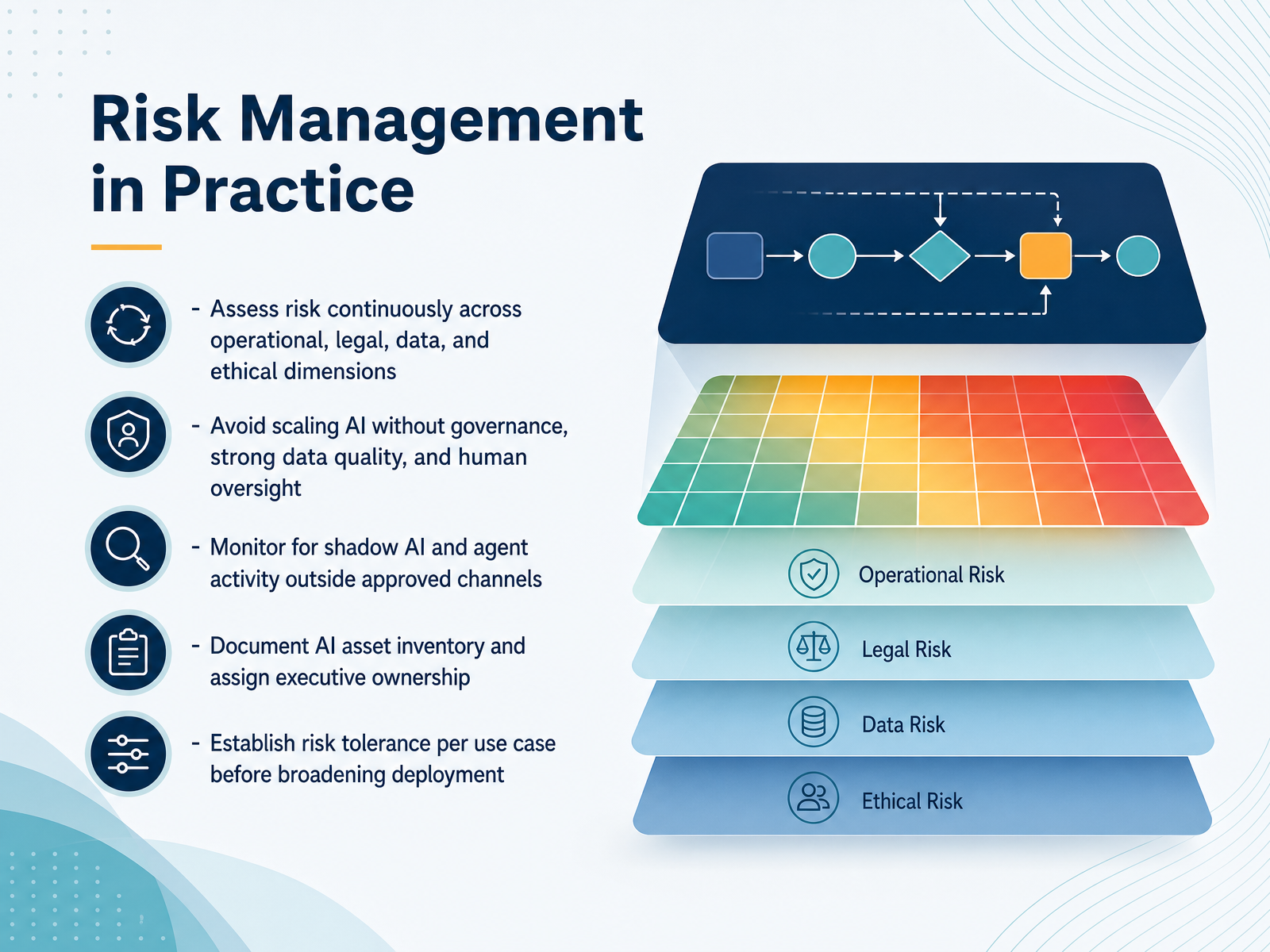 Risk Management in Practice

- Assess risk continuously across operational, legal, data, and ethical dimensions

- Avoid scaling AI without governance, strong data quality, and human oversight

- Monitor for shadow AI and agent activity outside approved channels

- Document AI asset inventory and assign executive ownership

- Establish risk tolerance per use case before broadening deployment

Operational Risk

Legal Risk

Data Risk

Ethical Risk